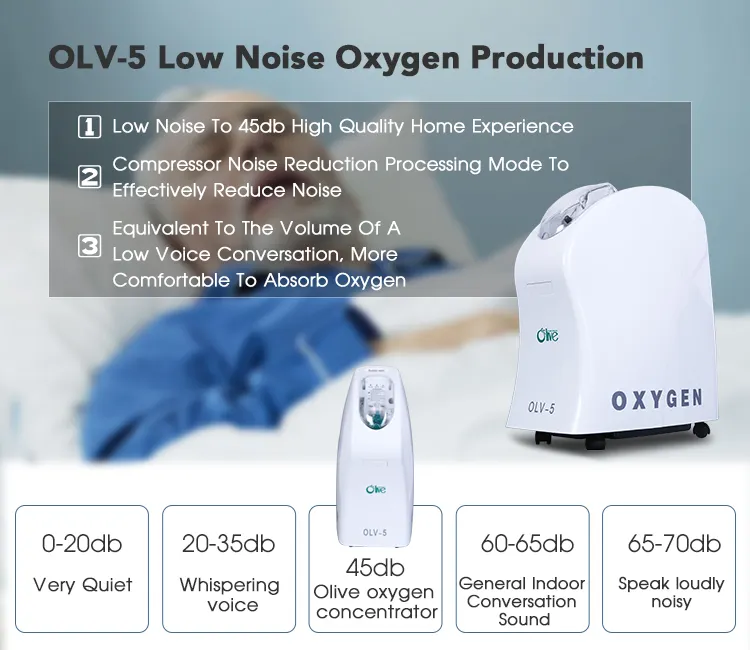 OLV-5 Low Noise Oxygen Production

1 Low Noise To 45db High Quality Home Experience

2 Compressor Noise Reduction Processing Mode To Effectively Reduce Noise

3 Equivalent To The Volume Of A Low Voice Conversation, More Comfortable To Absorb Oxygen

Olive

OLV-5

OXYGEN

Olive

OLV-5

0-20db
Very Quiet

20-35db
Whispering voice

45db
Olive oxygen concentrator

60-65db
General Indoor Conversation Sound

65-70db
Speak loudly noisy